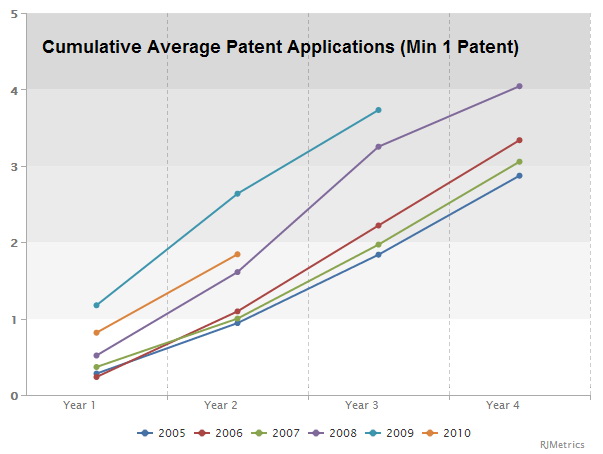 Cumulative Average Patent Applications (Min 1 Patent)

5
4
3
2
1
0

Year 1
Year 2
Year 3
Year 4

2005
2006
2007
2008
2009
2010

RJMetrics